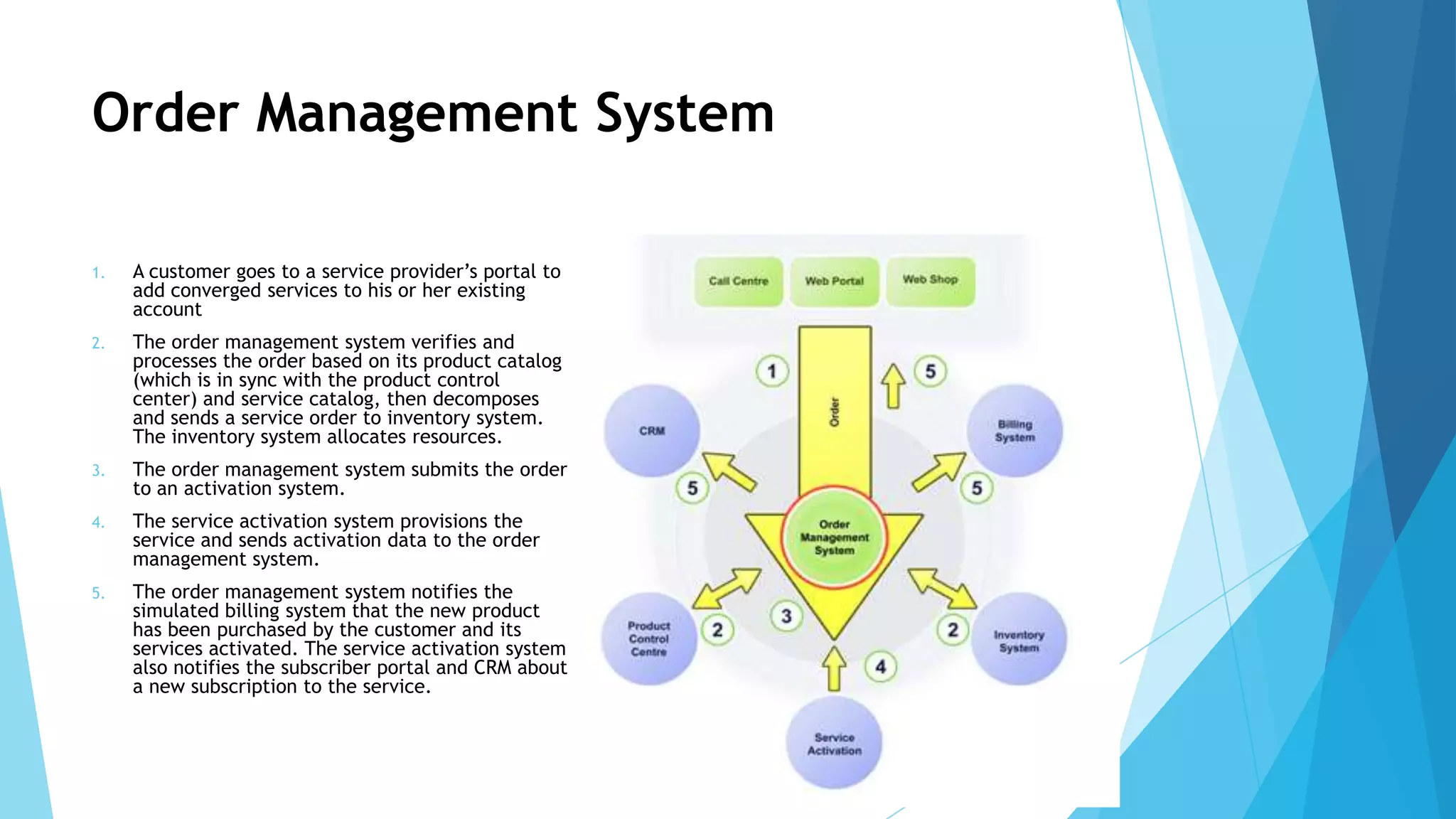 Order Management System

1. A customer goes to a service provider's portal to add converged services to his or her existing account
2. The order management system verifies and processes the order based on its product catalog (which is in sync with the product control center) and service catalog, then decomposes and sends a service order to inventory system. The inventory system allocates resources.
3. The order management system submits the order to an activation system.
4. The service activation system provisions the service and sends activation data to the order management system.
5. The order management system notifies the simulated billing system that the new product has been purchased by the customer and its services activated. The service activation system also notifies the subscriber portal and CRM about a new subscription to the service.

Call Centre
Web Portal
Web Shop
1
Order
5
CRM
Billing System
5
5
Order Management System
Product Control Centre
2
3
2
Inventory System
4
Service Activation